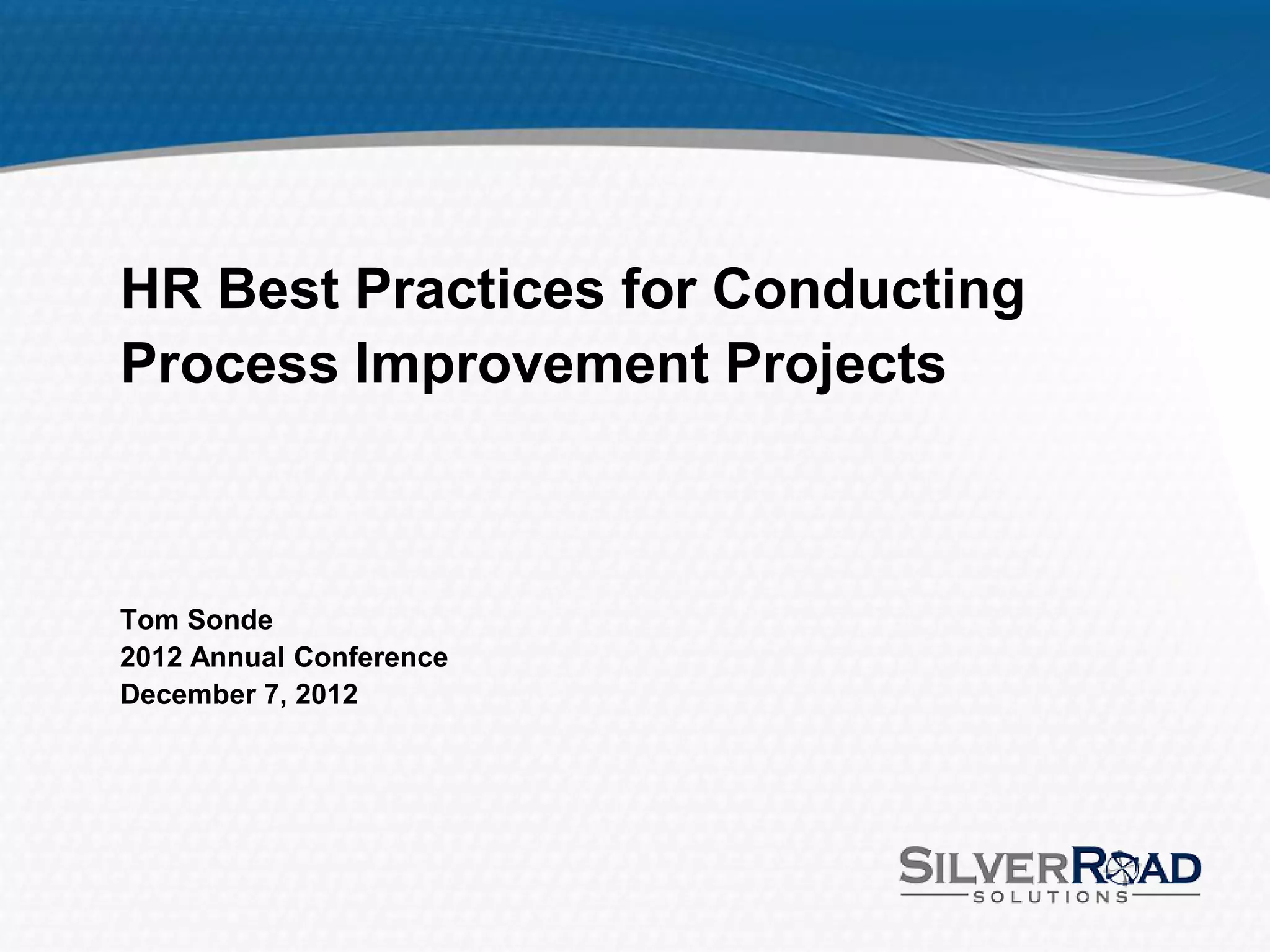 HR Best Practices for Conducting Process Improvement Projects

Tom Sonde
2012 Annual Conference
December 7, 2012

SILVERROAD
SOLUTIONS